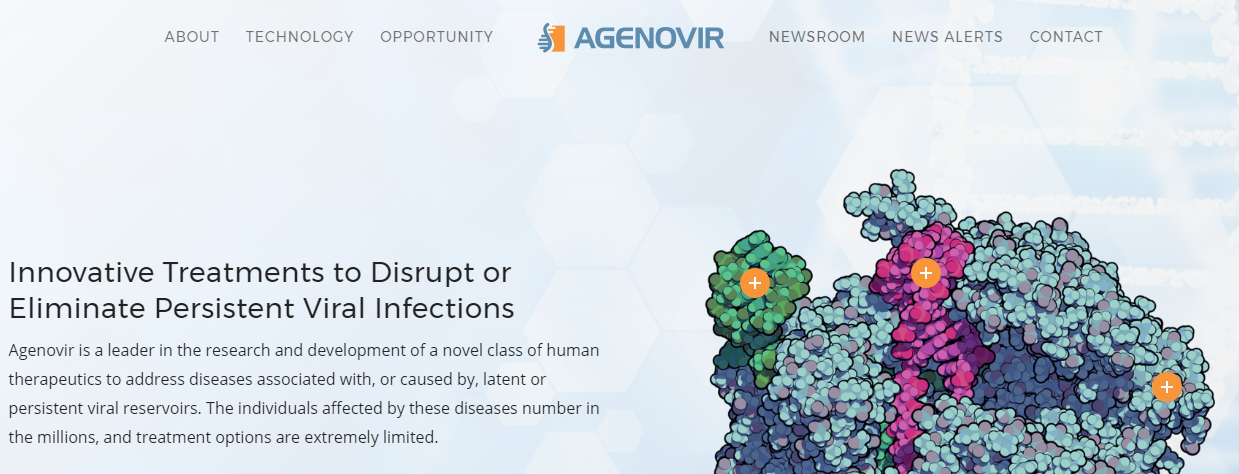 ABOUT TECHNOLOGY OPPORTUNITY AGENOVIR NEWSROOM NEWS ALERTS CONTACT

Innovative Treatments to Disrupt or Eliminate Persistent Viral Infections

Agenovir is a leader in the research and development of a novel class of human therapeutics to address diseases associated with, or caused by, latent or persistent viral reservoirs. The individuals affected by these diseases number in the millions, and treatment options are extremely limited.

+

+

+